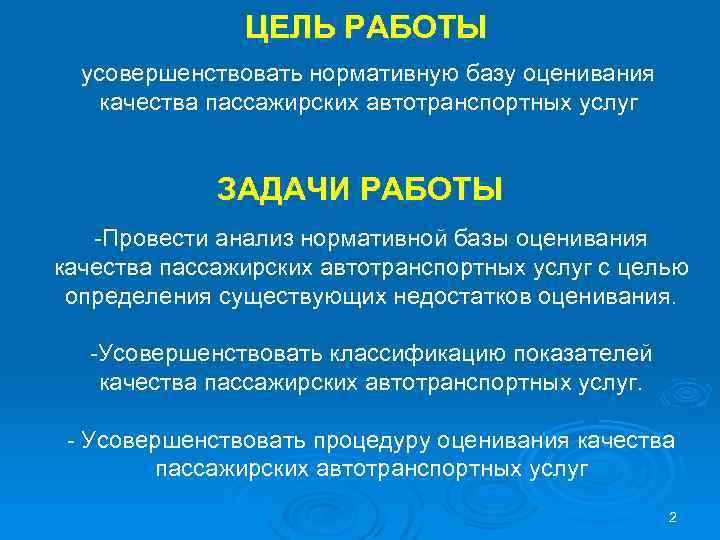 ЦЕЛЬ РАБОТЫ

усовершенствовать нормативную базу оценивания качества пассажирских автотранспортных услуг

ЗАДАЧИ РАБОТЫ

-Провести анализ нормативной базы оценивания качества пассажирских автотранспортных услуг с целью определения существующих недостатков оценивания.

-Усовершенствовать классификацию показателей качества пассажирских автотранспортных услуг.

- Усовершенствовать процедуру оценивания качества пассажирских автотранспортных услуг

2